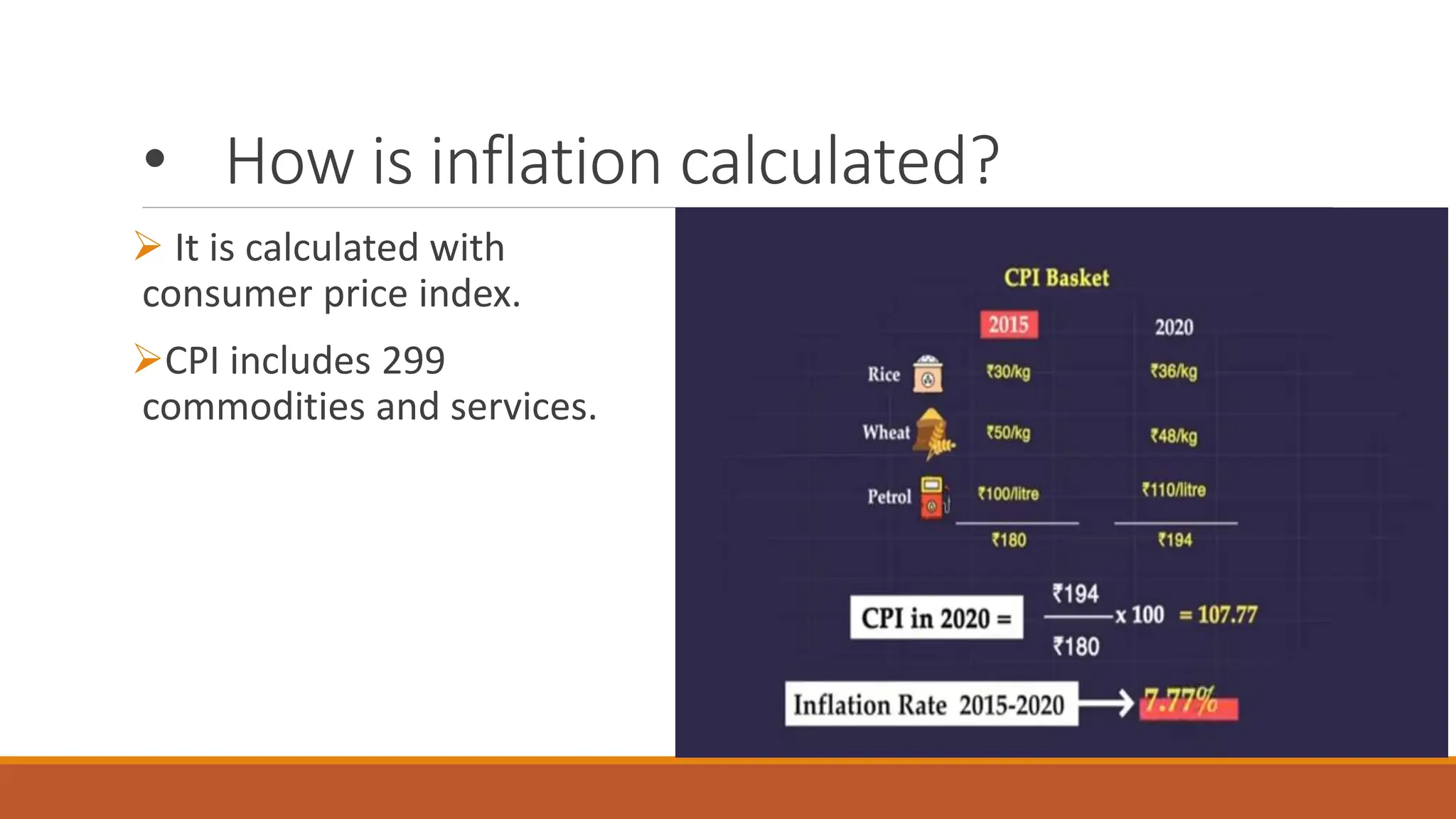 • How is inflation calculated?

➢ It is calculated with consumer price index.

➢CPI includes 299 commodities and services.

CPI Basket

| | 2015 | 2020 |
|---|---|---|
| Rice | ₹30/kg | ₹36/kg |
| Wheat | ₹50/kg | ₹48/kg |
| Petrol | ₹100/litre | ₹110/litre |
| | ₹180 | ₹194 |

CPI in 2020 = $\frac{₹194}{₹180}$ x 100 = 107.77

Inflation Rate 2015-2020 → 7.77%